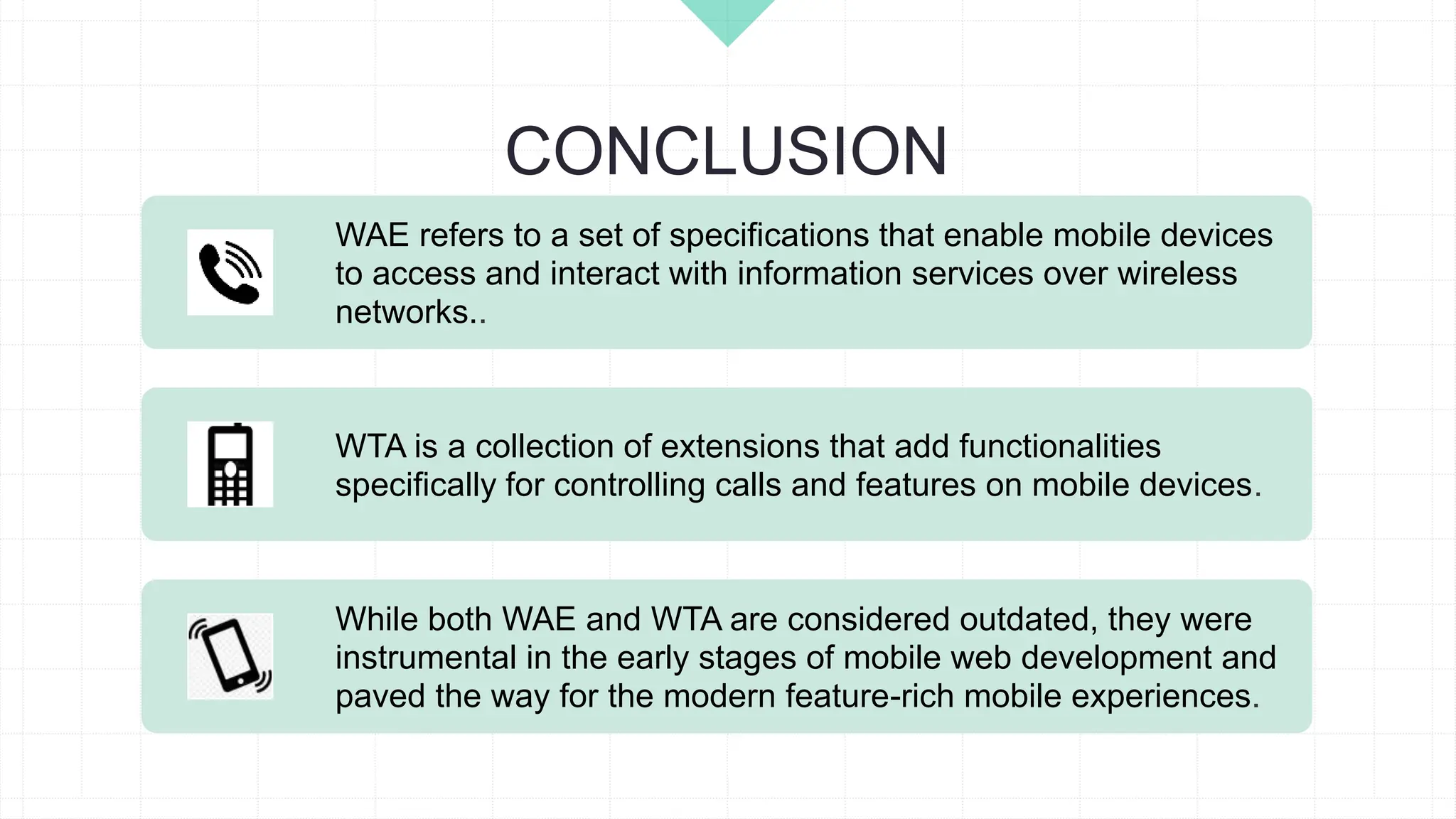 CONCLUSION

WAE refers to a set of specifications that enable mobile devices to access and interact with information services over wireless networks..

WTA is a collection of extensions that add functionalities specifically for controlling calls and features on mobile devices.

While both WAE and WTA are considered outdated, they were instrumental in the early stages of mobile web development and paved the way for the modern feature-rich mobile experiences.